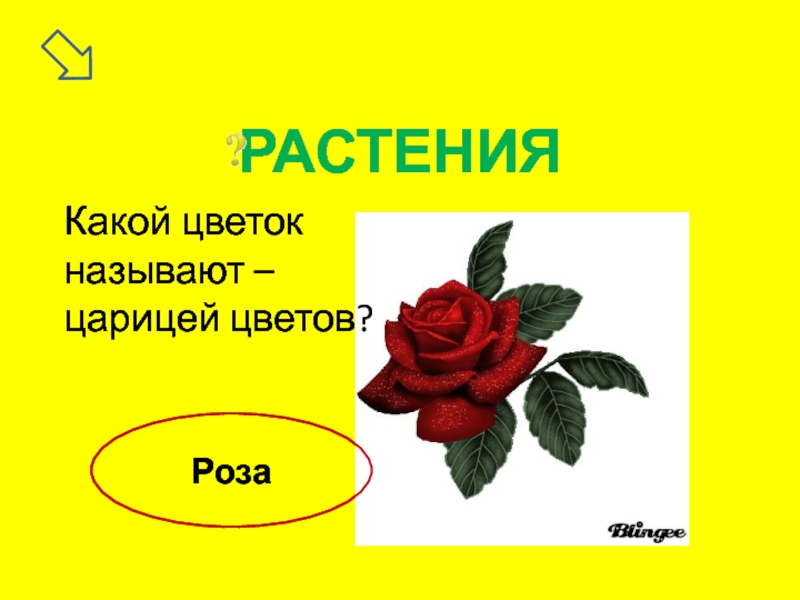 ?РАСТЕНИЯ

Какой цветок называют – царицей цветов?

Роза

Blingee